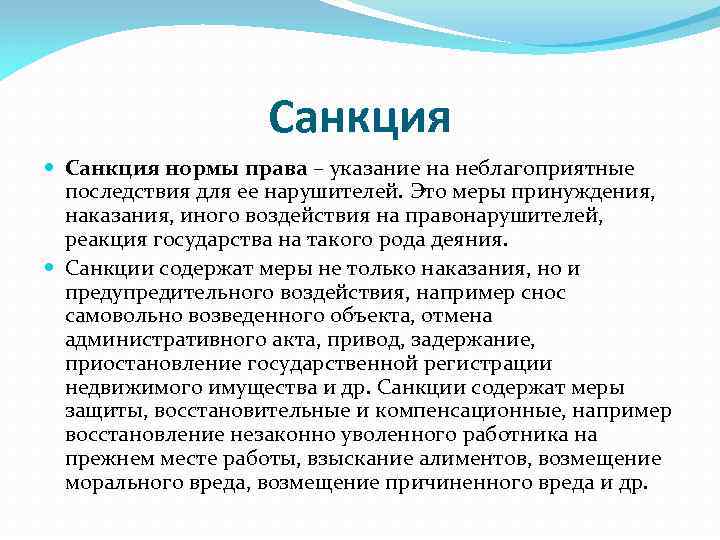 Санкция

Санкция нормы права – указание на неблагоприятные последствия для ее нарушителей. Это меры принуждения, наказания, иного воздействия на правонарушителей, реакция государства на такого рода деяния.

Санкции содержат меры не только наказания, но и предупредительного воздействия, например снос самовольно возведенного объекта, отмена административного акта, привод, задержание, приостановление государственной регистрации недвижимого имущества и др. Санкции содержат меры защиты, восстановительные и компенсационные, например восстановление незаконно уволенного работника на прежнем месте работы, взыскание алиментов, возмещение морального вреда, возмещение причиненного вреда и др.